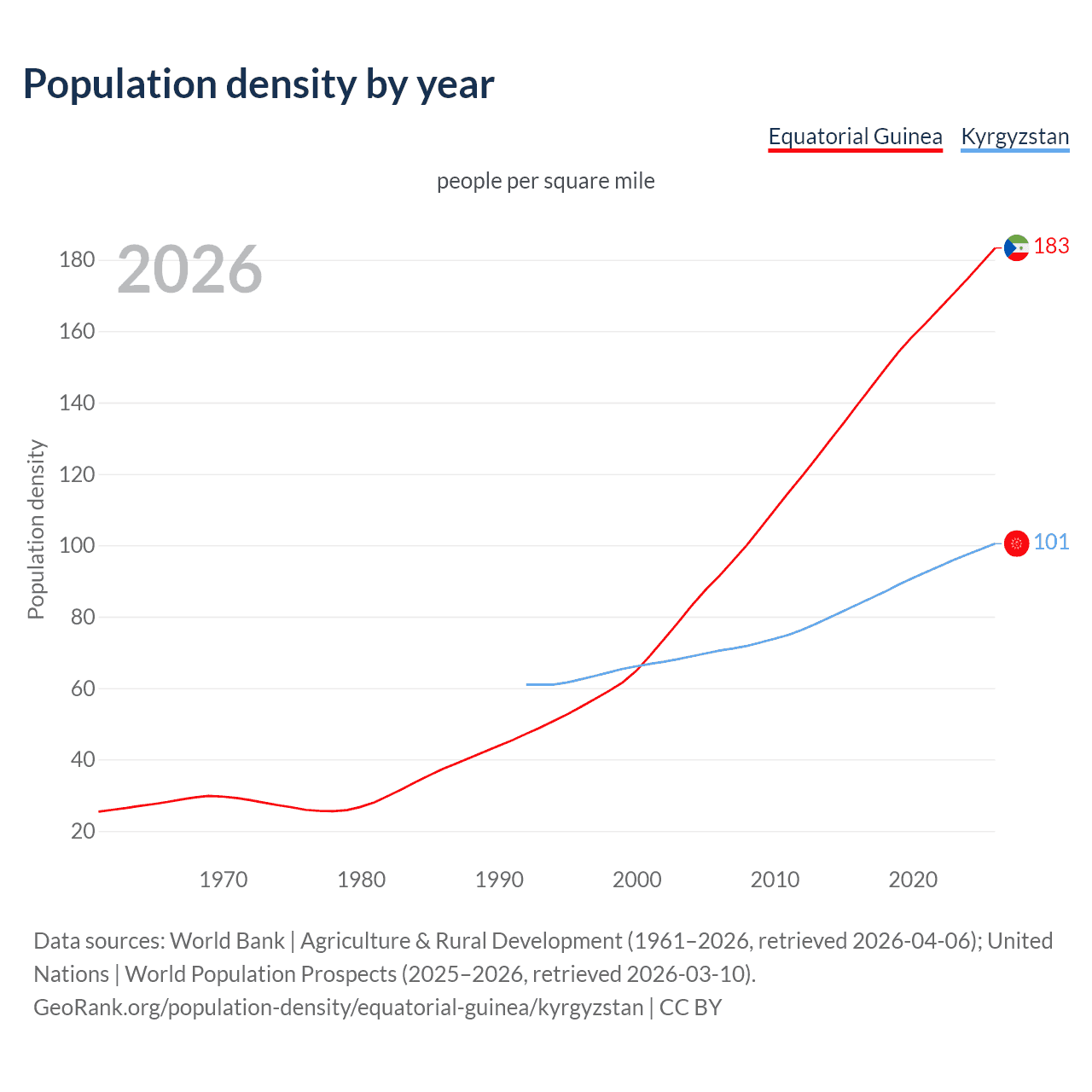 Population density by year

Equatorial Guinea Kyrgyzstan

people per square mile

2026

Population density

180
160
140
120
100
80
60
40
20

183
101

1970 1980 1990 2000 2010 2020

Data sources: World Bank | Agriculture & Rural Development (1961–2026, retrieved 2026-04-06); United Nations | World Population Prospects (2025–2026, retrieved 2026-03-10).
GeoRank.org/population-density/equatorial-guinea/kyrgyzstan | CC BY